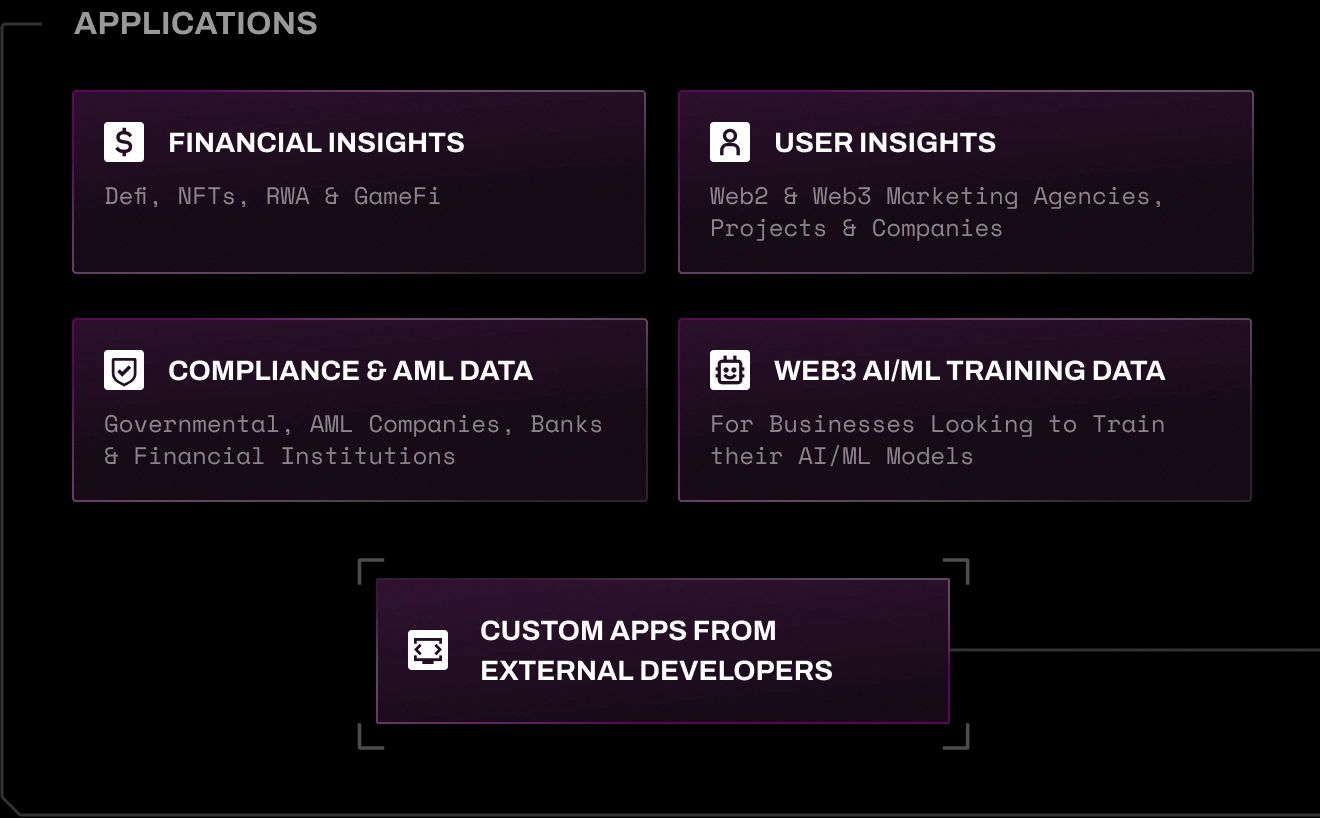 APPLICATIONS

FINANCIAL INSIGHTS

Defi, NFTs, RWA & GameFi

USER INSIGHTS

Web2 & Web3 Marketing Agencies, Projects & Companies

COMPLIANCE & AML DATA

Governmental, AML Companies, Banks & Financial Institutions

WEB3 AI/ML TRAINING DATA

For Businesses Looking to Train their AI/ML Models

CUSTOM APPS FROM EXTERNAL DEVELOPERS